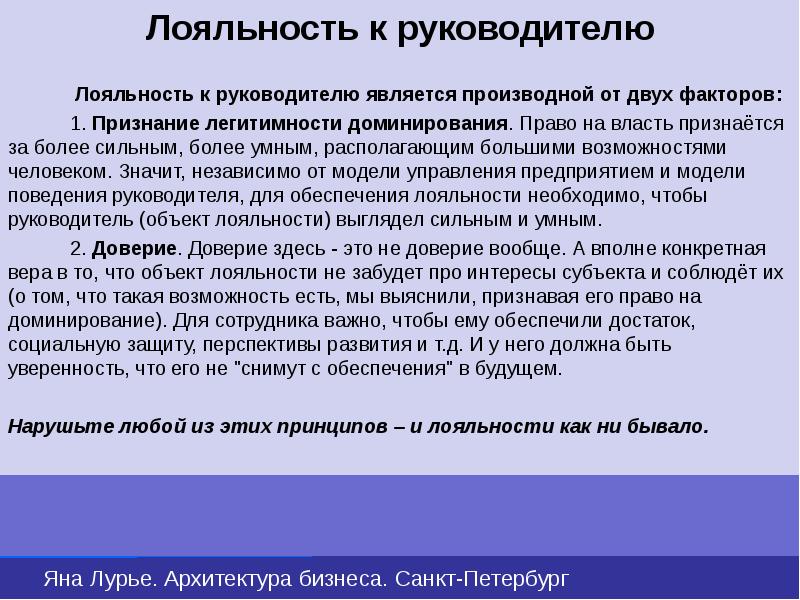 Лояльность к руководителю

Лояльность к руководителю является производной от двух факторов:

1. Признание легитимности доминирования. Право на власть признаётся за более сильным, более умным, располагающим большими возможностями человеком. Значит, независимо от модели управления предприятием и модели поведения руководителя, для обеспечения лояльности необходимо, чтобы руководитель (объект лояльности) выглядел сильным и умным.

2. Доверие. Доверие здесь - это не доверие вообще. А вполне конкретная вера в то, что объект лояльности не забудет про интересы субъекта и соблюдёт их (о том, что такая возможность есть, мы выяснили, признавая его право на доминирование). Для сотрудника важно, чтобы ему обеспечили достаток, социальную защиту, перспективы развития и т.д. И у него должна быть уверенность, что его не "снимут с обеспечения" в будущем.

Нарушьте любой из этих принципов – и лояльности как ни бывало.

Яна Лурье. Архитектура бизнеса. Санкт-Петербург